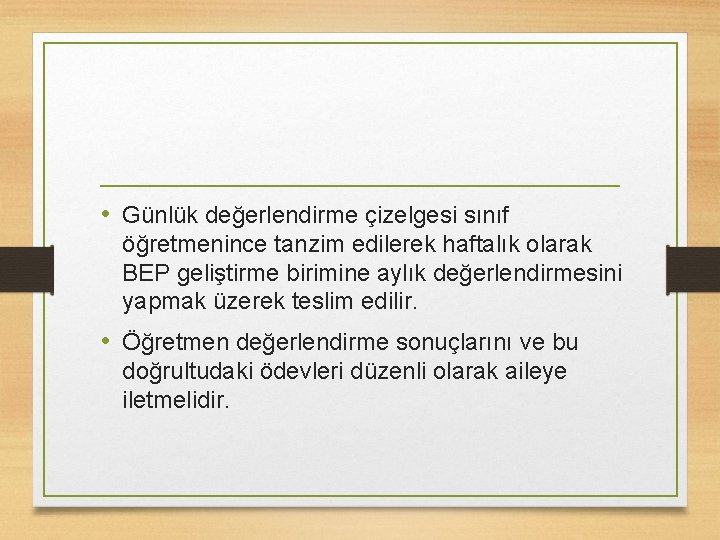 • Günlük değerlendirme çizelgesi sınıf öğretmenince tanzim edilerek haftalık olarak BEP geliştirme birimine aylık değerlendirmesini yapmak üzerek teslim edilir.

• Öğretmen değerlendirme sonuçlarını ve bu doğrultudaki ödevleri düzenli olarak aileye iletmelidir.